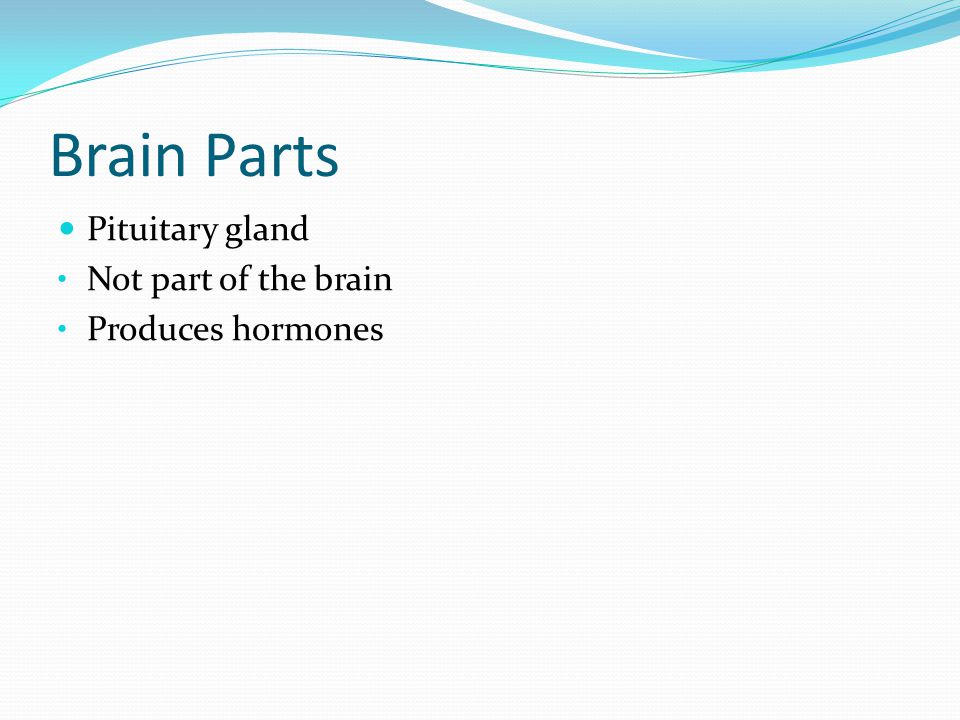 Brain Parts

- Pituitary gland
- Not part of the brain
- Produces hormones